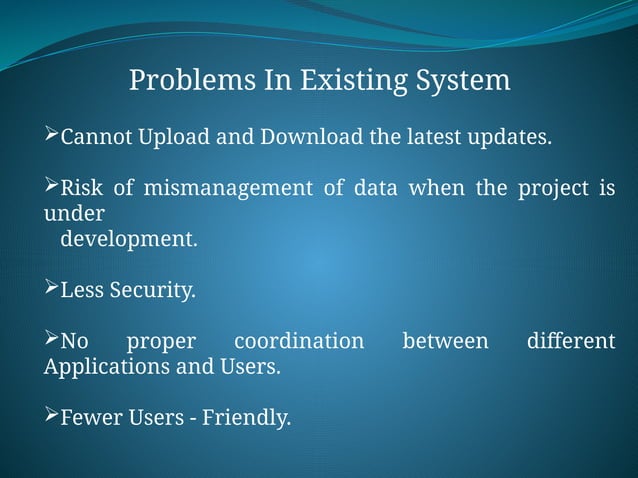 Problems In Existing System

➢Cannot Upload and Download the latest updates.

➢Risk of mismanagement of data when the project is under development.

➢Less Security.

➢No proper coordination between different Applications and Users.

➢Fewer Users - Friendly.